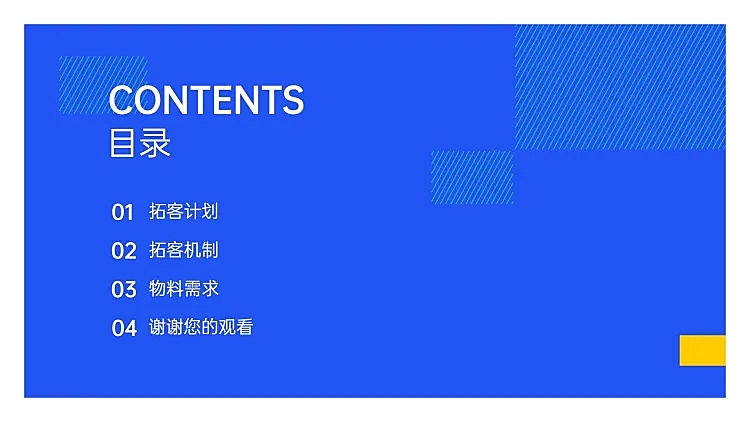 CONTENTS
目录

01 拓客计划
02 拓客机制
03 物料需求
04 谢谢您的观看